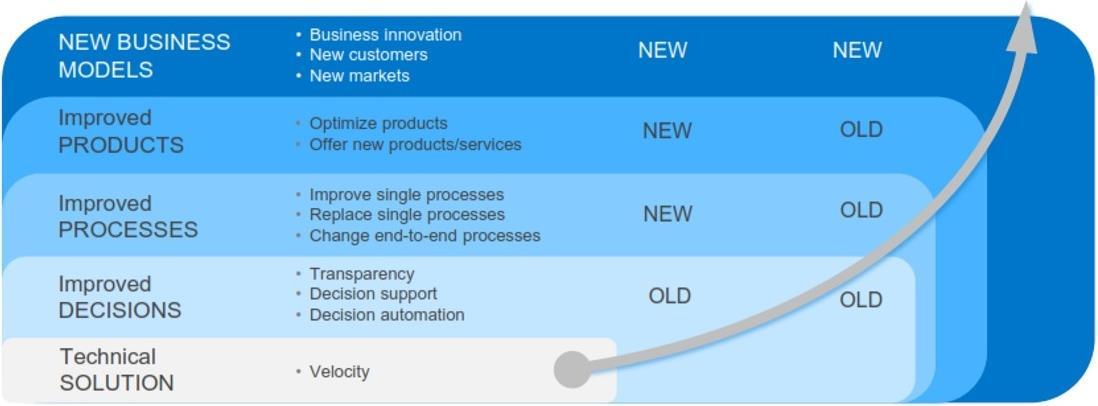 NEW BUSINESS MODELS
• Business innovation
• New customers
• New markets
NEW
NEW

Improved PRODUCTS
• Optimize products
• Offer new products/services
NEW
OLD

Improved PROCESSES
• Improve single processes
• Replace single processes
• Change end-to-end processes
NEW
OLD

Improved DECISIONS
• Transparency
• Decision support
• Decision automation
OLD
OLD

Technical SOLUTION
• Velocity